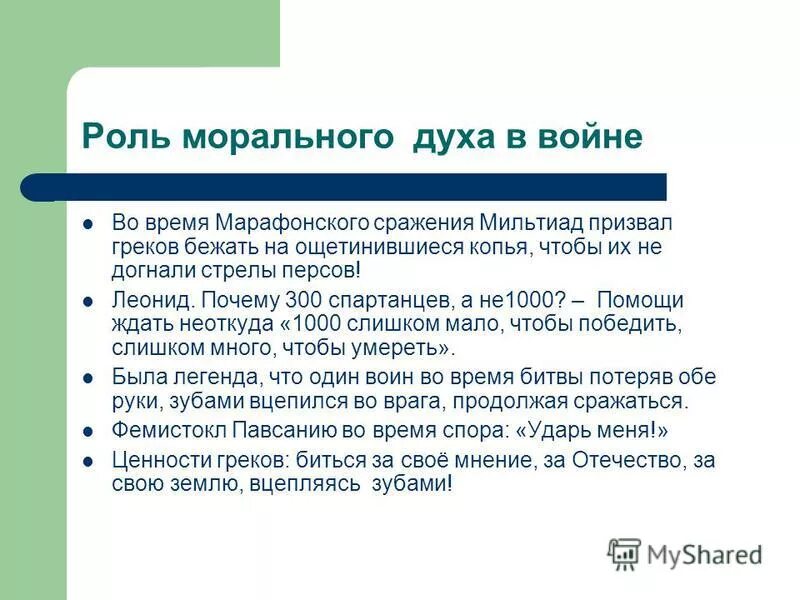 Роль морального духа в войне

Во время Марафонского сражения Мильтиад призвал греков бежать на ощетинившиеся копья, чтобы их не догнали стрелы персов!

Леонид. Почему 300 спартанцев, а не1000? – Помощи ждать неоткуда «1000 слишком мало, чтобы победить, слишком много, чтобы умереть».

Была легенда, что один воин во время битвы потеряв обе руки, зубами вцепился во врага, продолжая сражаться.

Фемистокл Павсанию во время спора: «Ударь меня!»

Ценности греков: биться за своё мнение, за Отечество, за свою землю, вцепляясь зубами!

MyShared